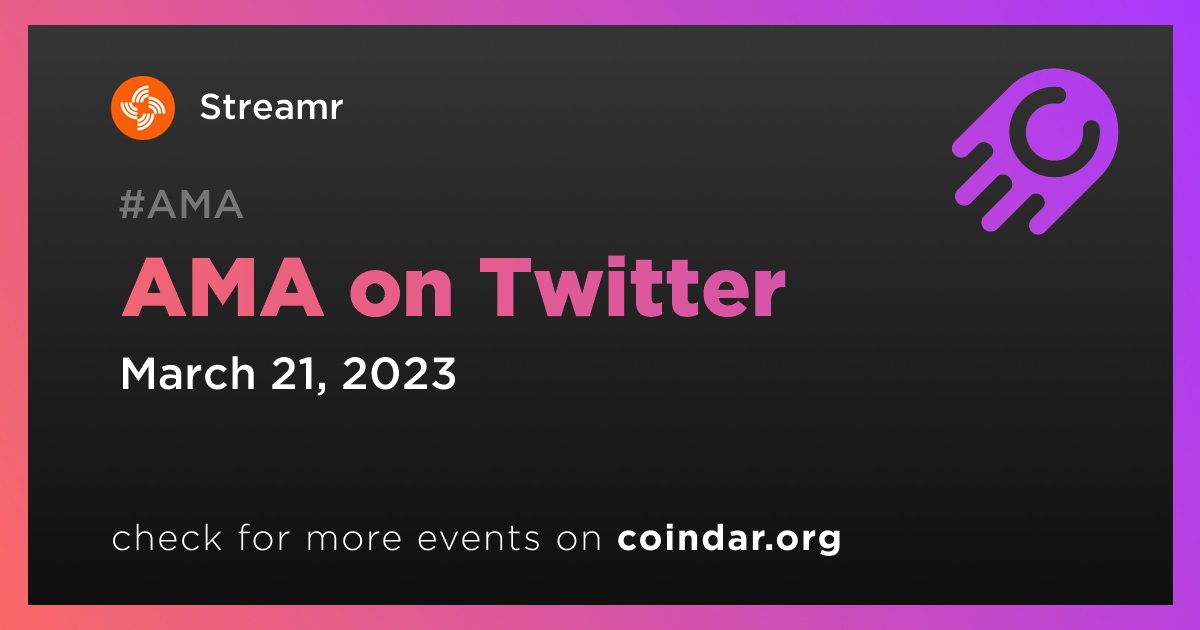 Streamr

#AMA

AMA on Twitter

March 21, 2023

check for more events on coindar.org